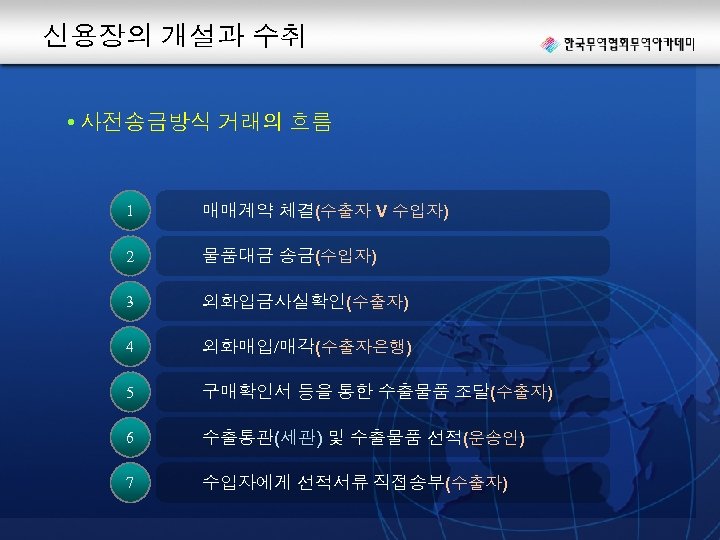 신용장의 개설과 수취

한국무역협회무역아카데미

• 사전송금방식 거래의 흐름

1 매매계약 체결(수출자 V 수입자)

2 물품대금 송금(수입자)

3 외화입금사실확인(수출자)

4 외화매입/매각(수출자은행)

5 구매확인서 등을 통한 수출물품 조달(수출자)

6 수출통관(세관) 및 수출물품 선적(운송인)

7 수입자에게 선적서류 직접송부(수출자)